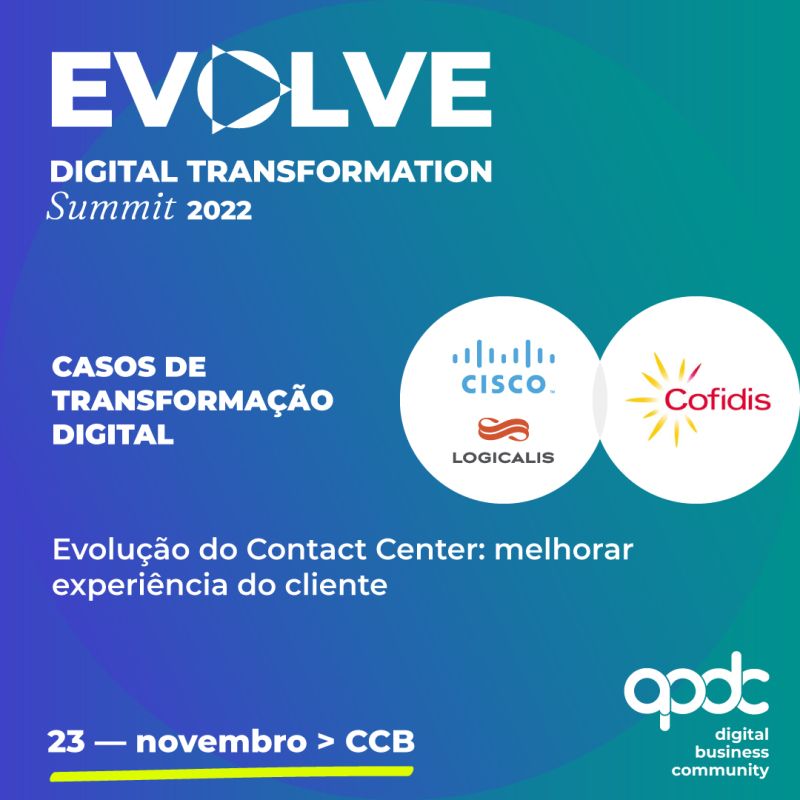 EVOLVE
DIGITAL TRANSFORMATION
Summit 2022

CASOS DE TRANSFORMAÇÃO DIGITAL

CISCO
LOGICALIS

Cofidis

Evolução do Contact Center: melhorar experiência do cliente

23 — novembro > CCB

apdc
digital business community